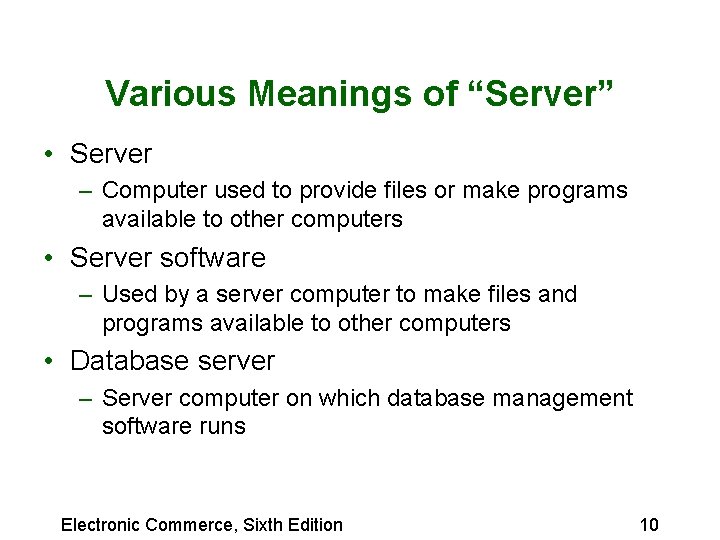 Various Meanings of “Server”

• Server
– Computer used to provide files or make programs available to other computers

• Server software
– Used by a server computer to make files and programs available to other computers

• Database server
– Server computer on which database management software runs

Electronic Commerce, Sixth Edition

10